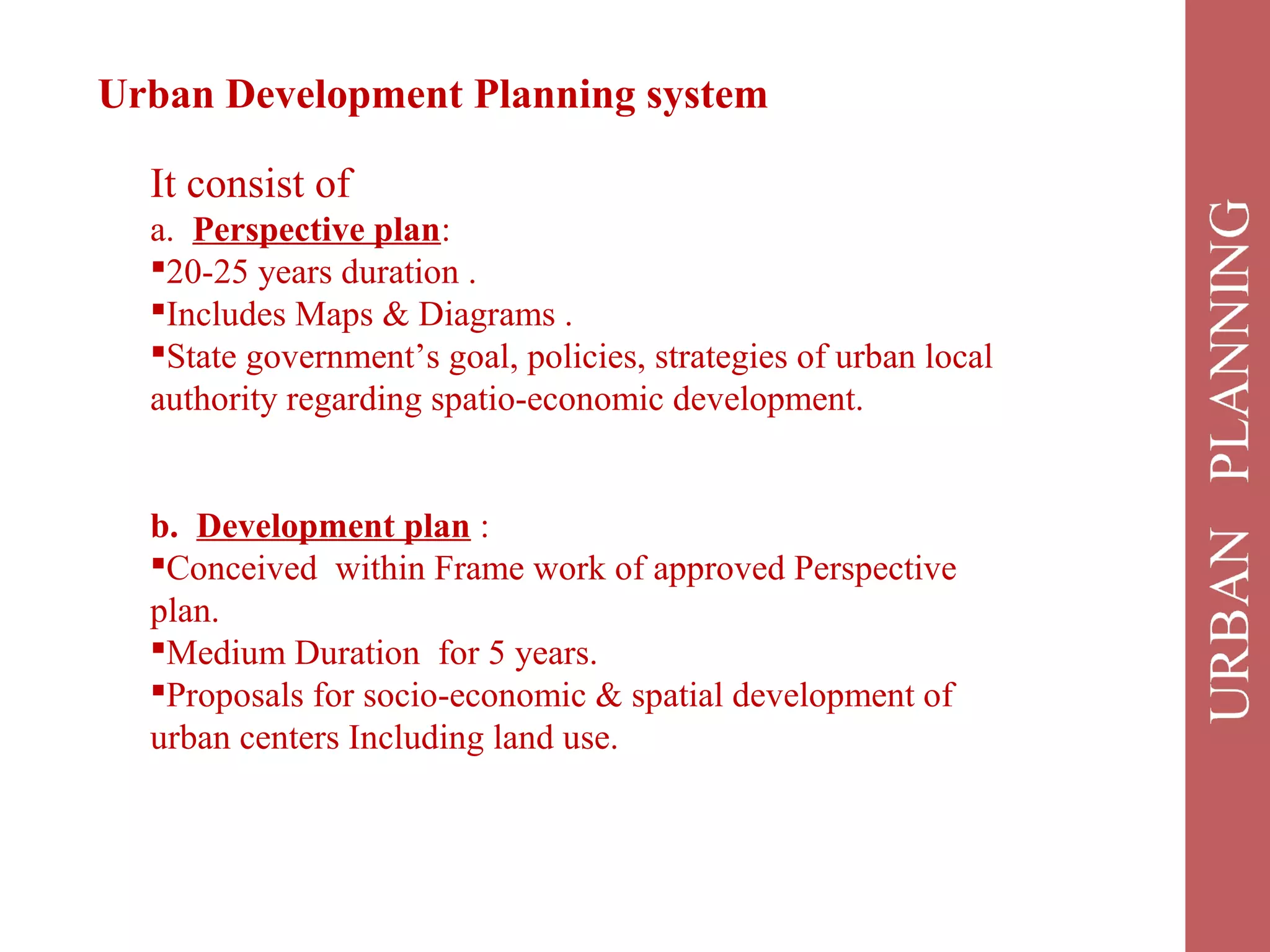 Urban Development Planning system

It consist of

a. Perspective plan:

▪20-25 years duration .

▪Includes Maps & Diagrams .

▪State government’s goal, policies, strategies of urban local authority regarding spatio-economic development.

b. Development plan :

▪Conceived within Frame work of approved Perspective plan.

▪Medium Duration for 5 years.

▪Proposals for socio-economic & spatial development of urban centers Including land use.

URBAN PLANNING